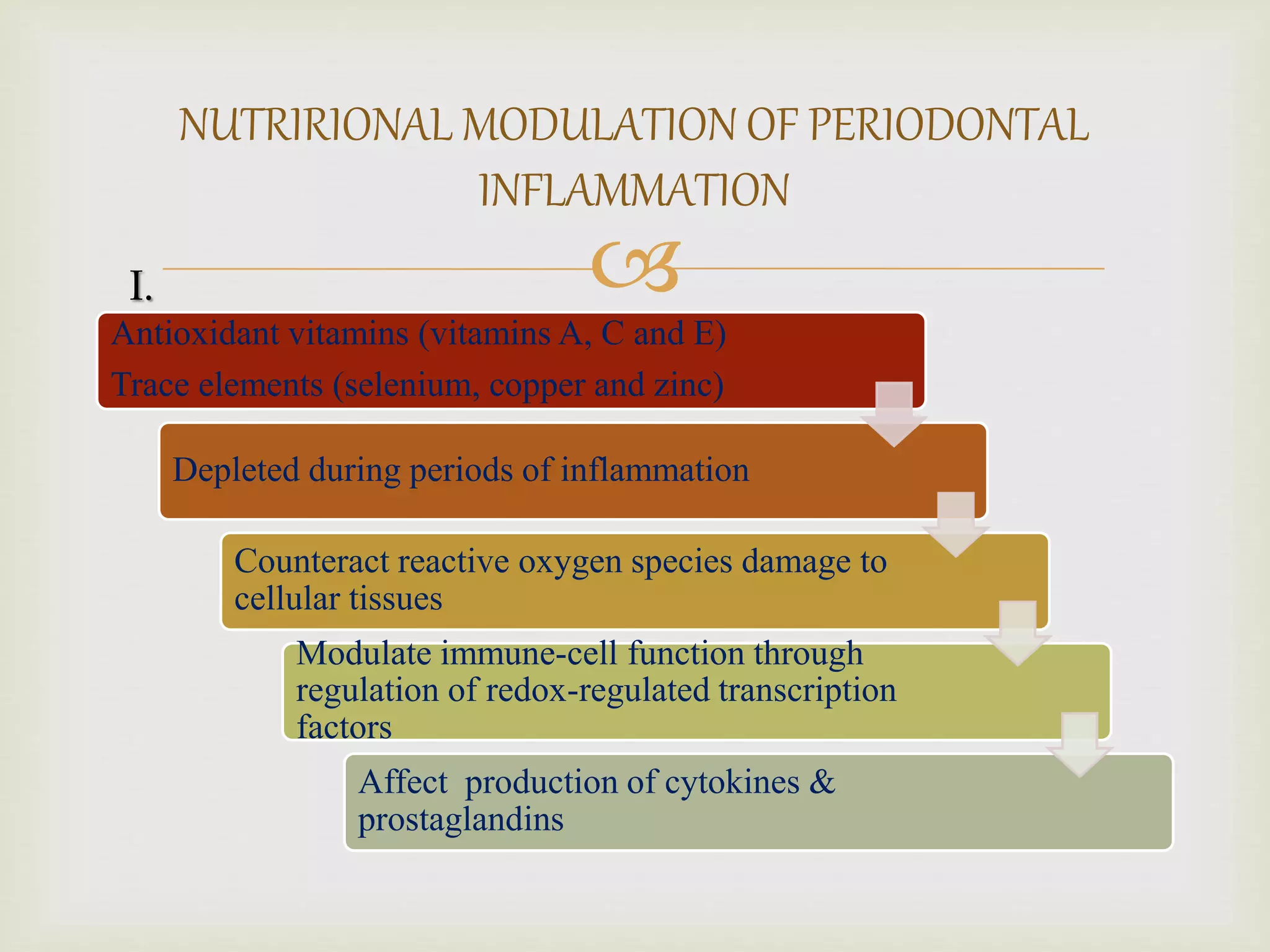 NUTRIRIONAL MODULATION OF PERIODONTAL INFLAMMATION

I.

Antioxidant vitamins (vitamins A, C and E)

Trace elements (selenium, copper and zinc)

Depleted during periods of inflammation

Counteract reactive oxygen species damage to cellular tissues

Modulate immune-cell function through regulation of redox-regulated transcription factors

Affect production of cytokines & prostaglandins